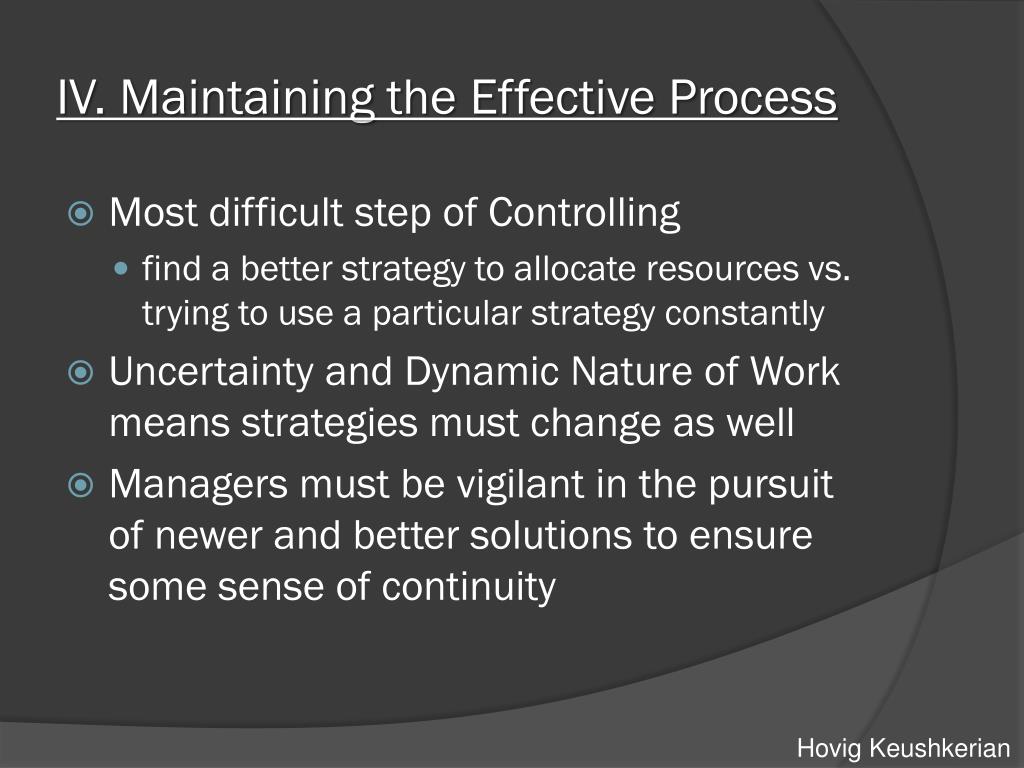 IV. Maintaining the Effective Process

Most difficult step of Controlling

find a better strategy to allocate resources vs. trying to use a particular strategy constantly

Uncertainty and Dynamic Nature of Work means strategies must change as well

Managers must be vigilant in the pursuit of newer and better solutions to ensure some sense of continuity

Hovig Keushkerian